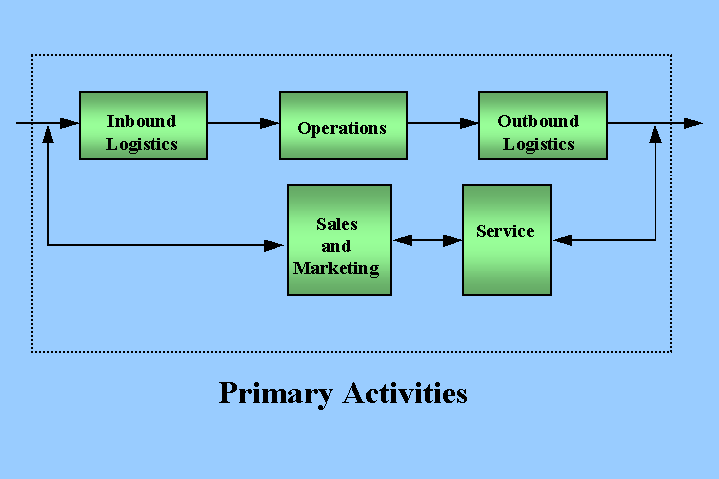 Inbound Logistics

Operations

Outbound Logistics

Sales and Marketing

Service

Primary Activities